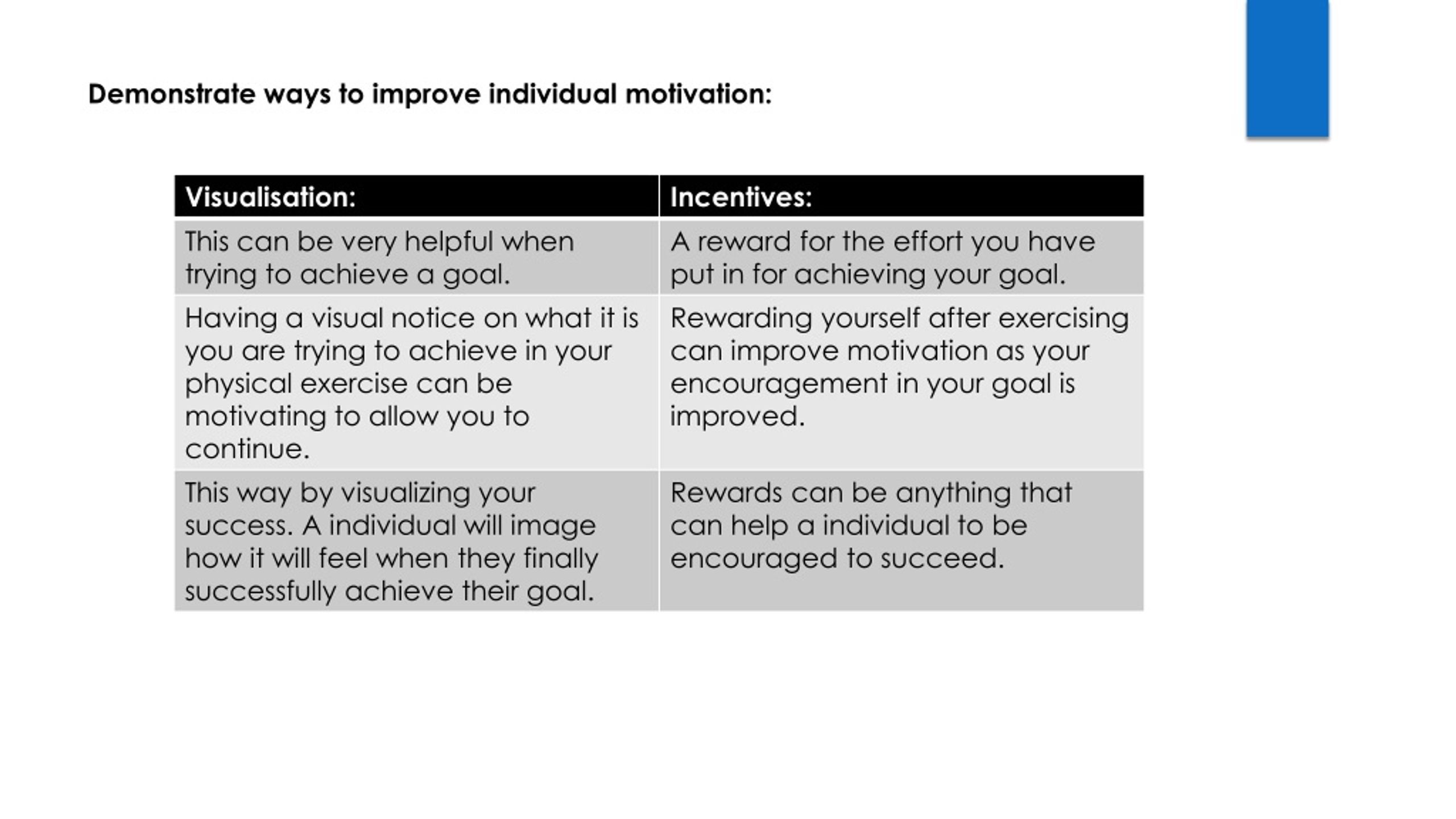 Demonstrate ways to improve individual motivation:

| Visualisation: | Incentives: |
|---|---|
| This can be very helpful when trying to achieve a goal. | A reward for the effort you have put in for achieving your goal. |
| Having a visual notice on what it is you are trying to achieve in your physical exercise can be motivating to allow you to continue. | Rewarding yourself after exercising can improve motivation as your encouragement in your goal is improved. |
| This way by visualizing your success. A individual will image how it will feel when they finally successfully achieve their goal. | Rewards can be anything that can help a individual to be encouraged to succeed. |